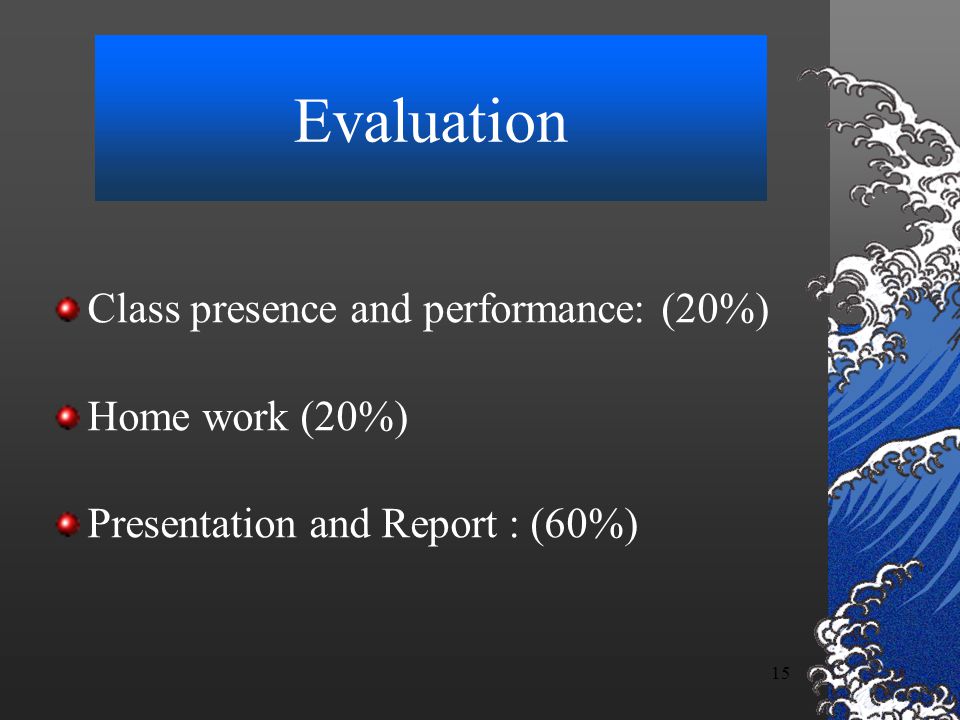 Evaluation

Class presence and performance: (20%)

Home work (20%)

Presentation and Report : (60%)

15